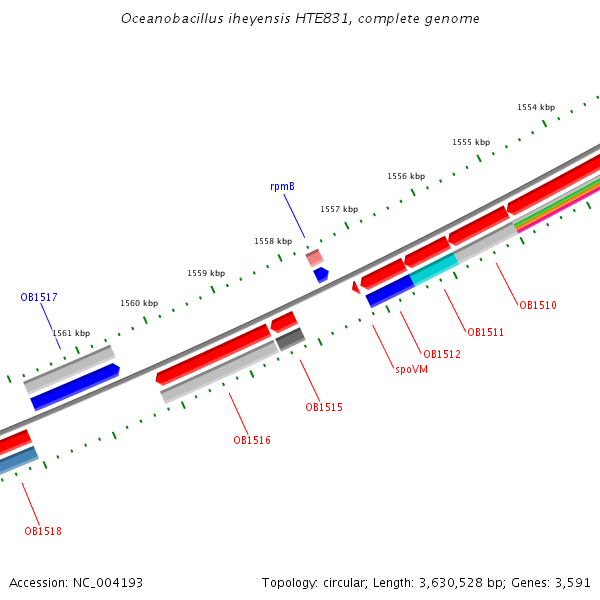 Oceanobacillus iheyensis HTE831, complete genome

1554 kbp
1555 kbp
1556 kbp
rpmB
1557 kbp
1558 kbp
1559 kbp
OB1517
1560 kbp
1561 kbp
OB1510
OB1511
OB1512
spoVM
OB1515
OB1516
OB1518

Accession: NC_004193

Topology: circular; Length: 3,630,528 bp; Genes: 3,591